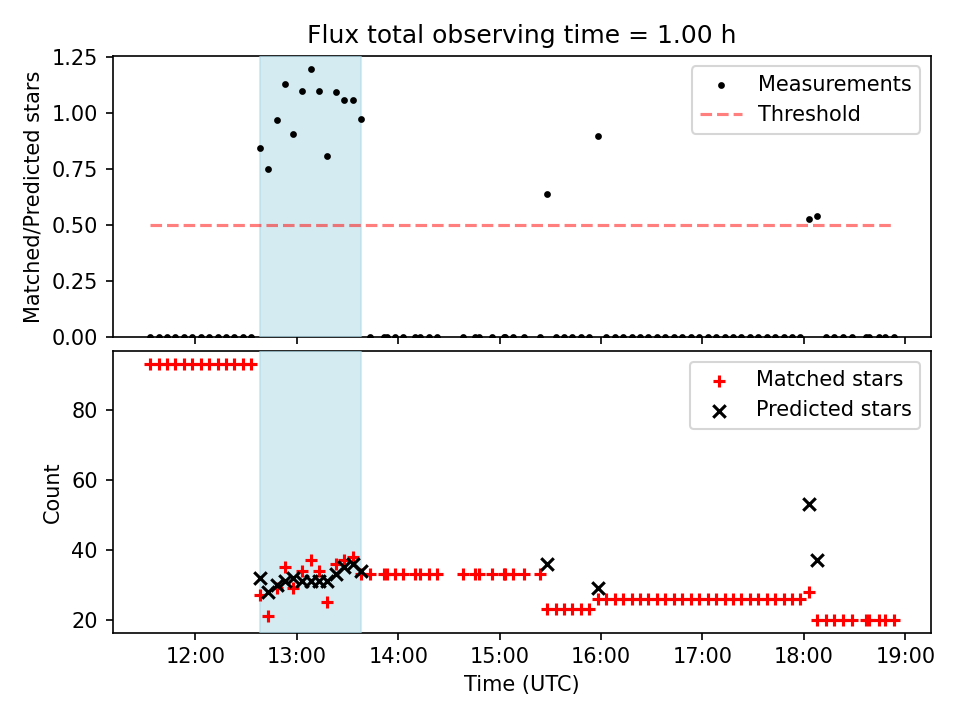 Flux total observing time = 1.00 h

Matched/Predicted stars

1.25
1.00
0.75
0.50
0.25
0.00

Measurements
Threshold

Count

80
60
40
20

Matched stars
Predicted stars

12:00 13:00 14:00 15:00 16:00 17:00 18:00 19:00
Time (UTC)